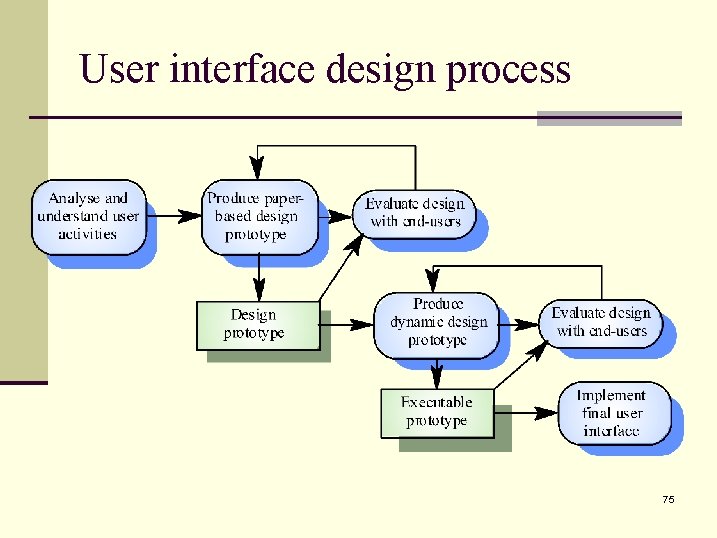 User interface design process

Analyse and understand user activities

Produce paper-based design prototype

Evaluate design with end-users

Design prototype

Produce dynamic design prototype

Evaluate design with end-users

Executable prototype

Implement final user interface

75